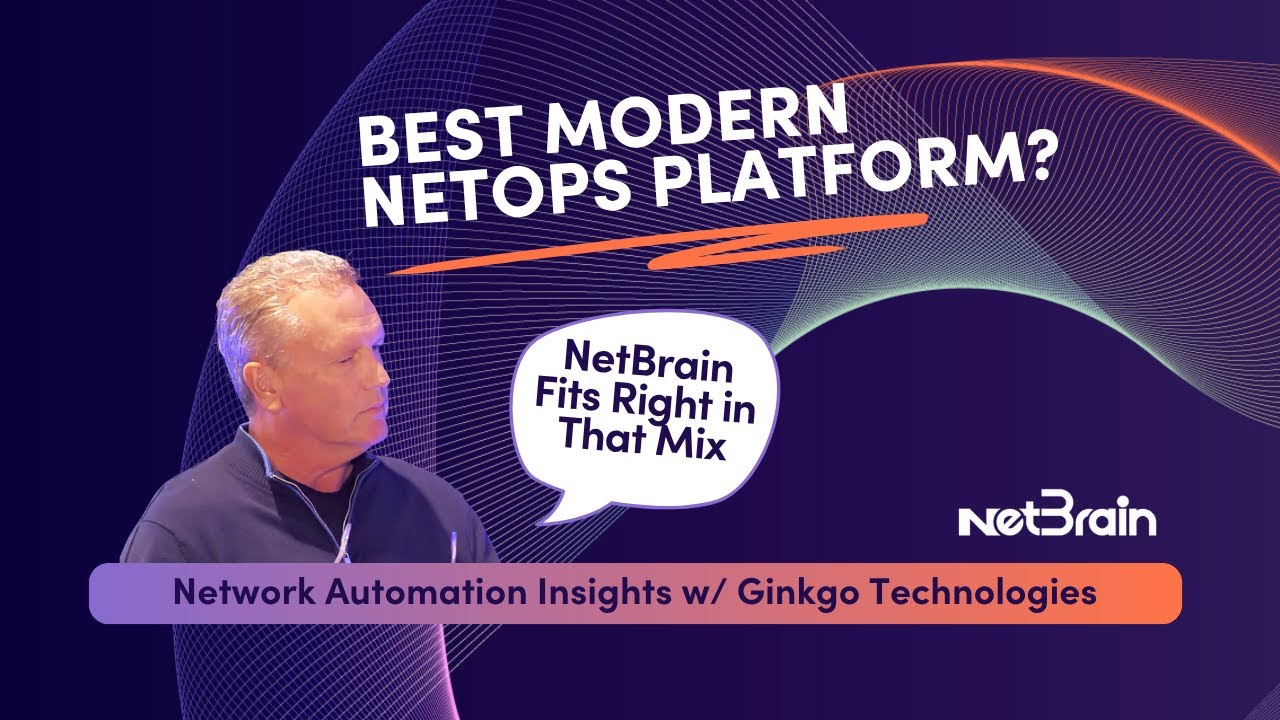 BEST MODERN NETOPS PLATFORM?

NetBrain Fits Right in That Mix

NetBrain

Network Automation Insights w/ Ginkgo Technologies